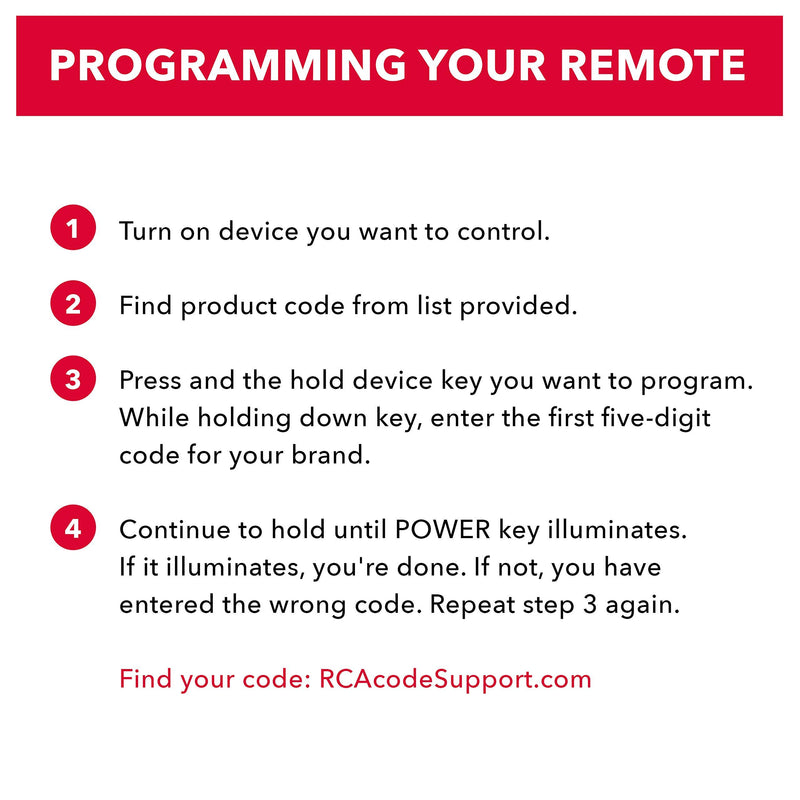 PROGRAMMING YOUR REMOTE

1 Turn on device you want to control.

2 Find product code from list provided.

3 Press and the hold device key you want to program. While holding down key, enter the first five-digit code for your brand.

4 Continue to hold until POWER key illuminates. If it illuminates, you're done. If not, you have entered the wrong code. Repeat step 3 again.

Find your code: RCAcodeSupport.com